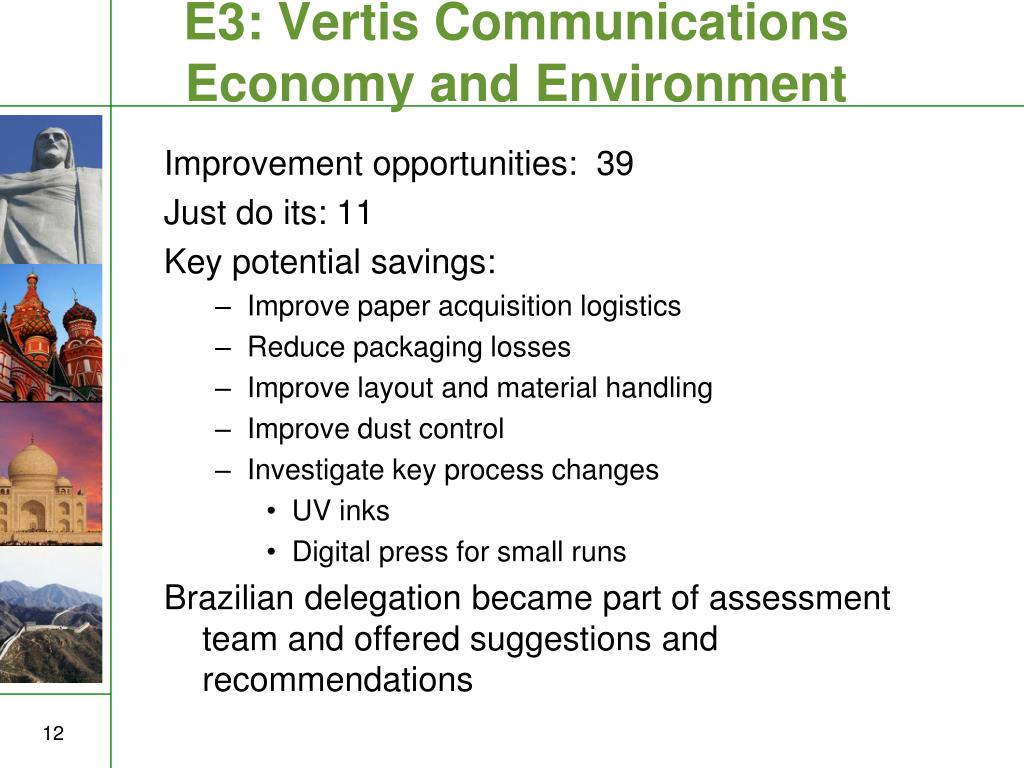 E3: Vertis Communications Economy and Environment

Improvement opportunities: 39

Just do its: 11

Key potential savings:

– Improve paper acquisition logistics
– Reduce packaging losses
– Improve layout and material handling
– Improve dust control
– Investigate key process changes
  • UV inks
  • Digital press for small runs

Brazilian delegation became part of assessment team and offered suggestions and recommendations

12